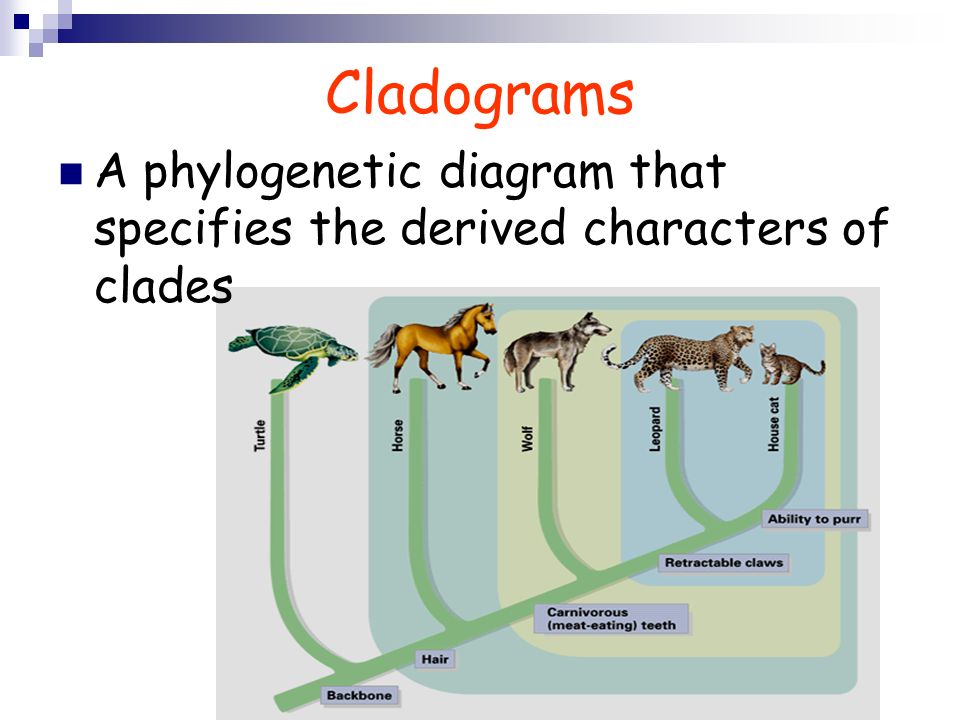 Cladograms

A phylogenetic diagram that specifies the derived characters of clades

Turtle
Horse
Wolf
Leopard
House cat
Ability to purr
Retractable claws
Carnivorous (meat-eating) teeth
Hair
Backbone